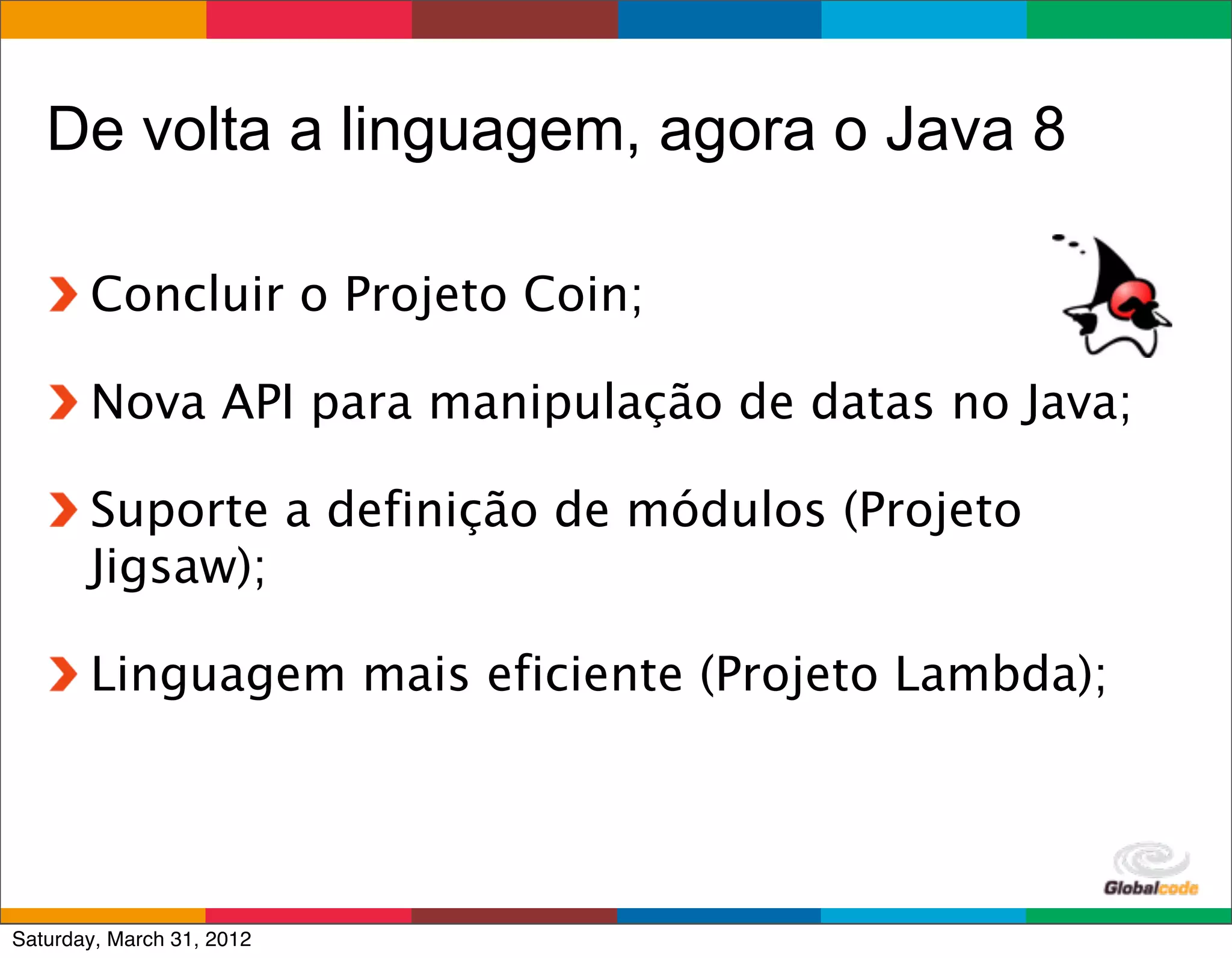 De volta a linguagem, agora o Java 8

Concluir o Projeto Coin;

Nova API para manipulação de datas no Java;

Suporte a definição de módulos (Projeto Jigsaw);

Linguagem mais eficiente (Projeto Lambda);

Globalcode

Saturday, March 31, 2012